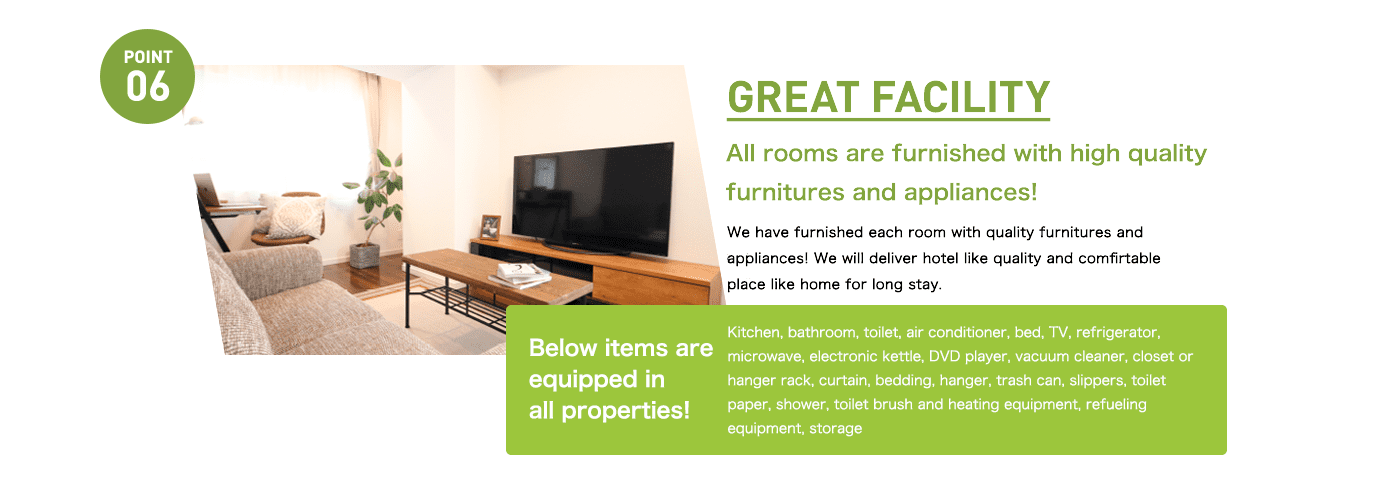 POINT
06

GREAT FACILITY

All rooms are furnished with high quality furnitures and appliances!

We have furnished each room with quality furnitures and appliances! We will deliver hotel like quality and comfirtable place like home for long stay.

Below items are equipped in all properties!

Kitchen, bathroom, toilet, air conditioner, bed, TV, refrigerator, microwave, electronic kettle, DVD player, vacuum cleaner, closet or hanger rack, curtain, bedding, hanger, trash can, slippers, toilet paper, shower, toilet brush and heating equipment, refueling equipment, storage